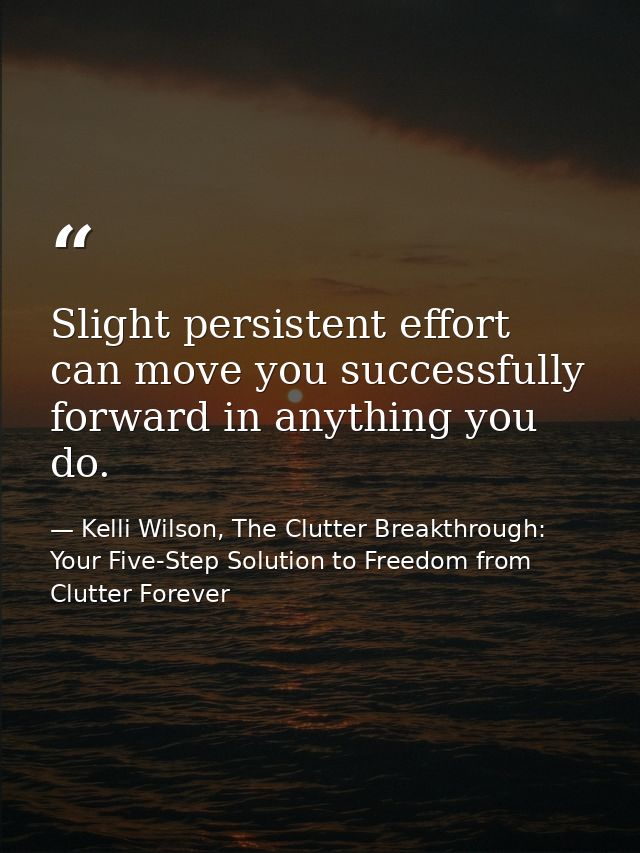 “

Slight persistent effort can move you successfully forward in anything you do.

— Kelli Wilson, The Clutter Breakthrough: Your Five-Step Solution to Freedom from Clutter Forever